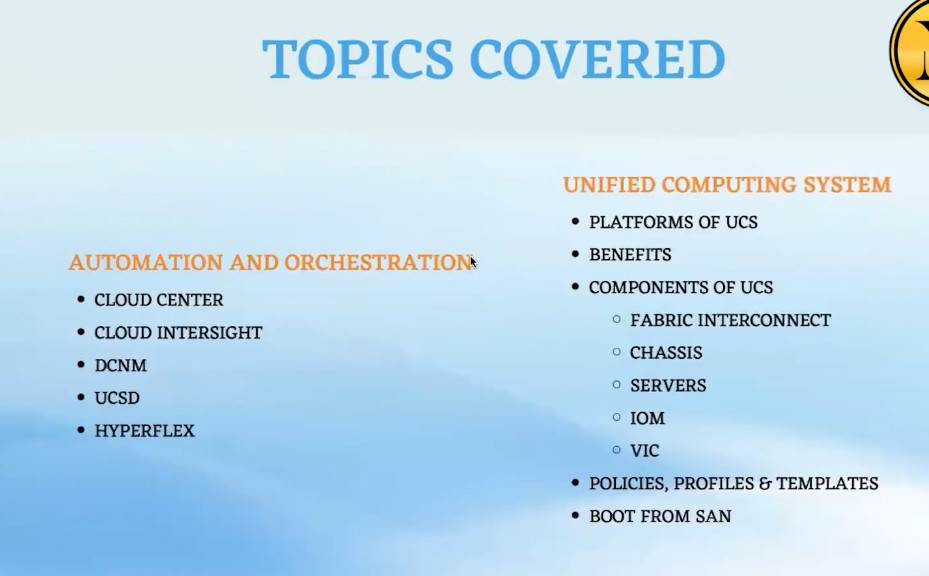 TOPICS COVERED

AUTOMATION AND ORCHESTRATION

- CLOUD CENTER
- CLOUD INTERSIGHT
- DCNM
- UCSD
- HYPERFLEX

UNIFIED COMPUTING SYSTEM

- PLATFORMS OF UCS
- BENEFITS
- COMPONENTS OF UCS
  - FABRIC INTERCONNECT
  - CHASSIS
  - SERVERS
  - IOM
  - VIC
- POLICIES, PROFILES & TEMPLATES
- BOOT FROM SAN